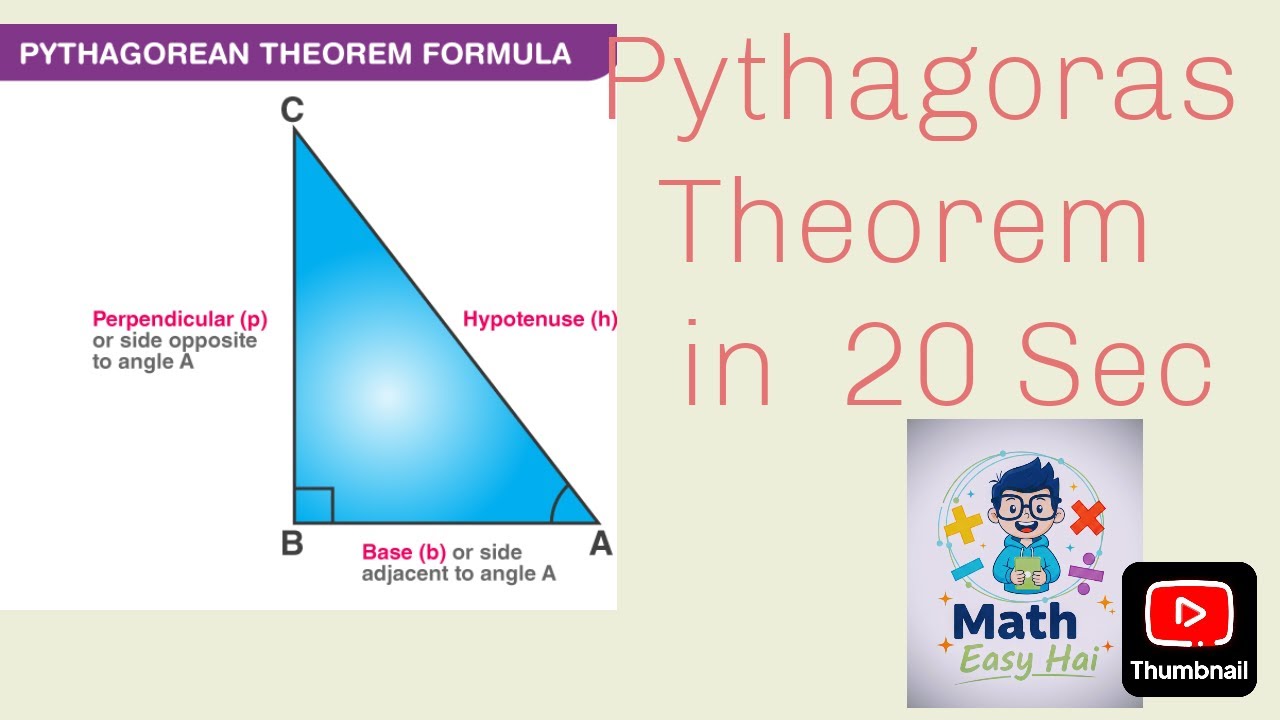 PYTHAGOREAN THEOREM FORMULA

C

Perpendicular (p) or side opposite to angle A

Hypotenuse (h)

B

Base (b) or side adjacent to angle A

A

Pythagoras Theorem in 20 Sec

Math Easy Hai

Thumbnail